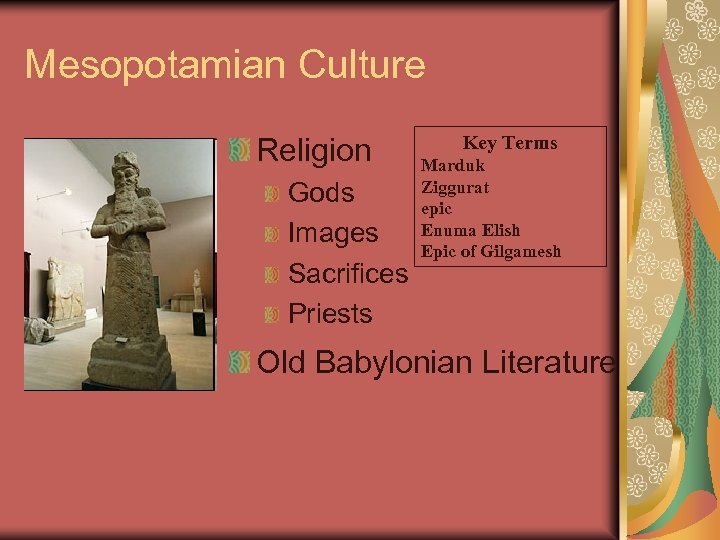 Mesopotamian Culture

Religion

Gods

Images

Sacrifices

Priests

Old Babylonian Literature

Key Terms
Marduk
Ziggurat
epic
Enuma Elish
Epic of Gilgamesh